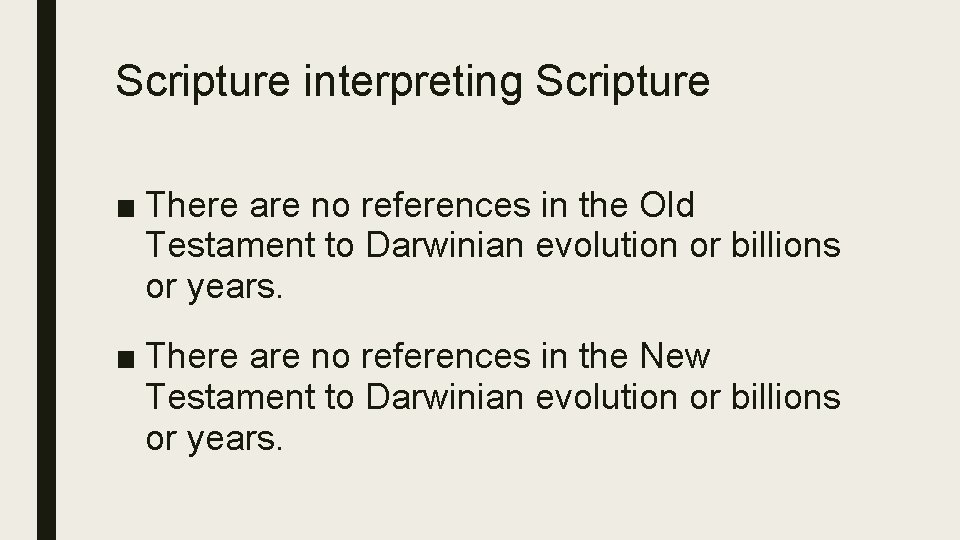 Scripture interpreting Scripture

■ There are no references in the Old Testament to Darwinian evolution or billions or years.

■ There are no references in the New Testament to Darwinian evolution or billions or years.